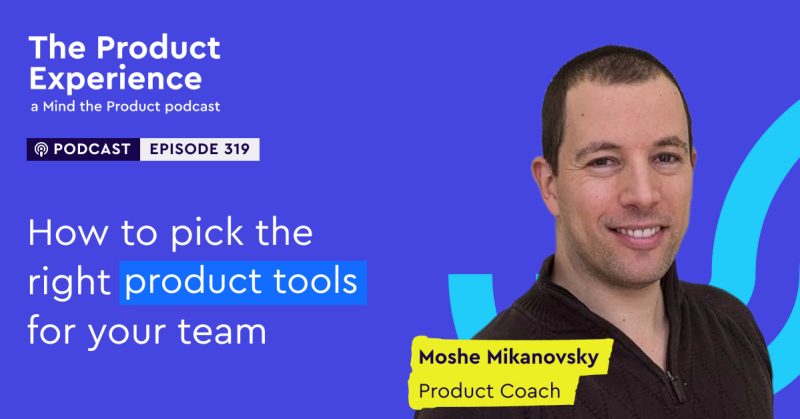 The Product Experience
a Mind the Product podcast

PODCAST EPISODE 319

How to pick the right product tools for your team

Moshe Mikanovsky
Product Coach